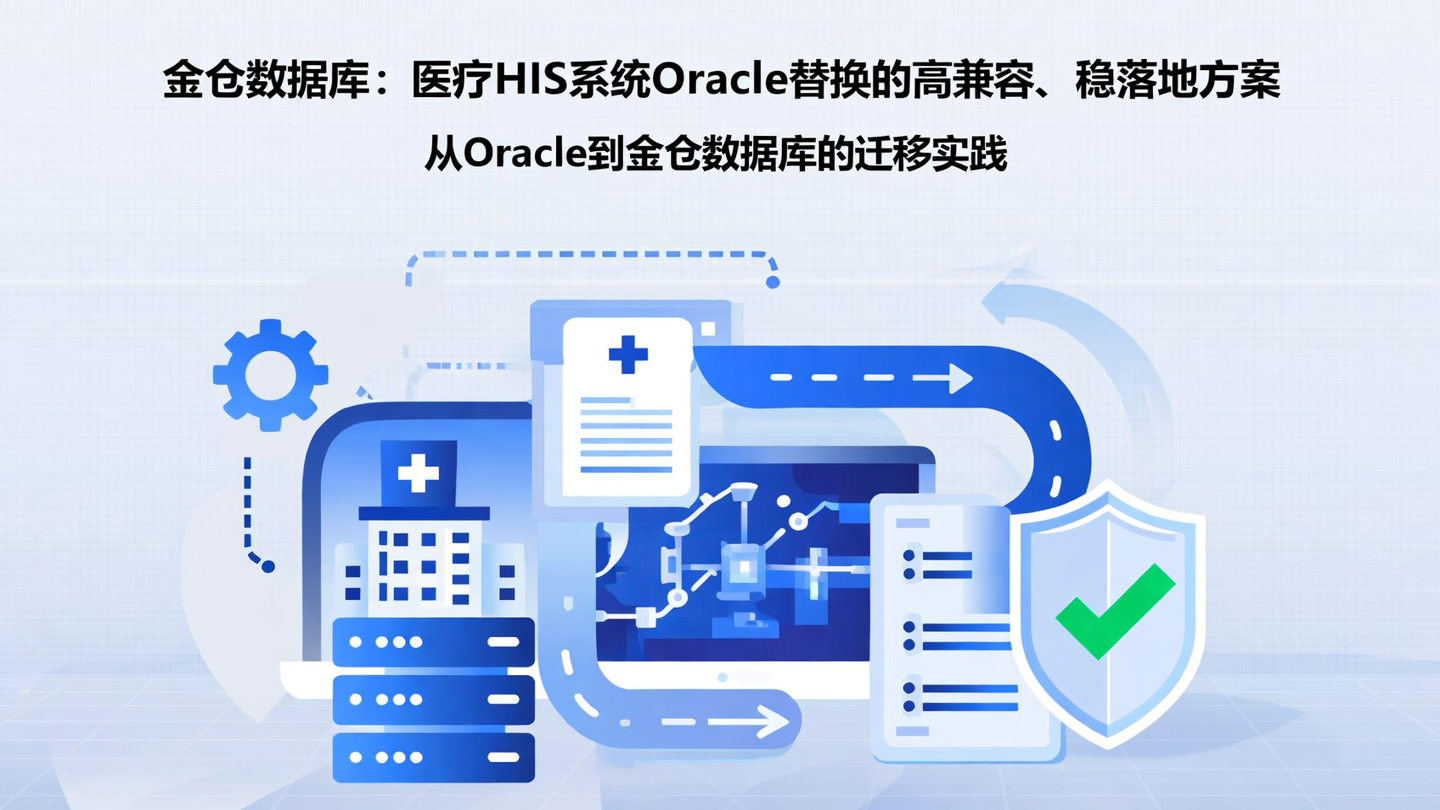 金仓数据库：医疗HIS系统Oracle替换的高兼容、稳落地方案

从Oracle到金仓数据库的迁移实践